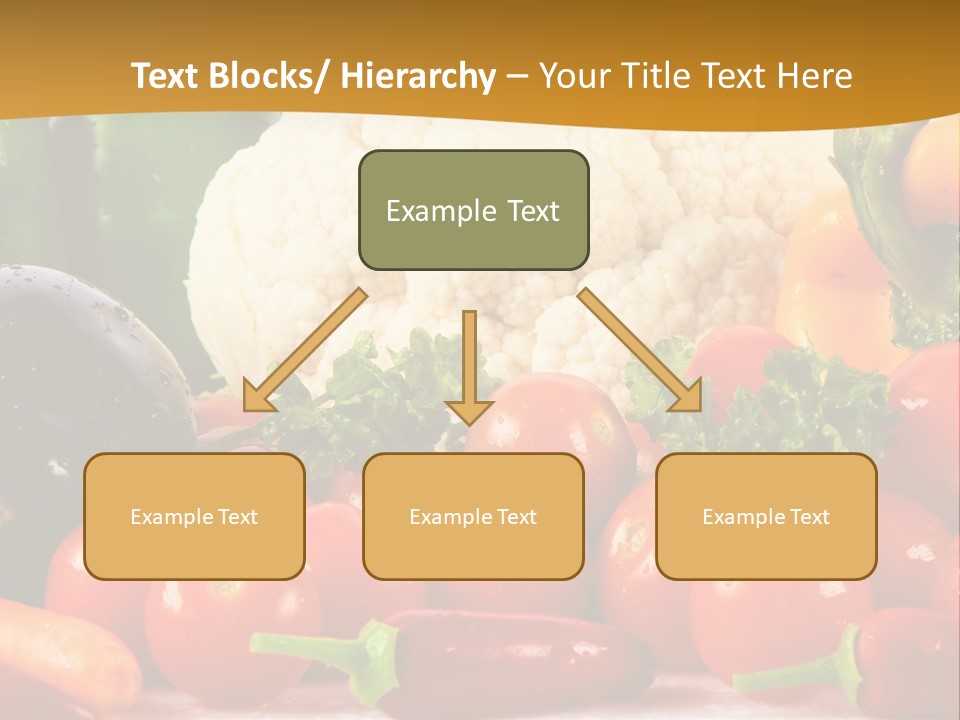 Text Blocks/ Hierarchy – Your Title Text Here

Example Text

Example Text

Example Text

Example Text